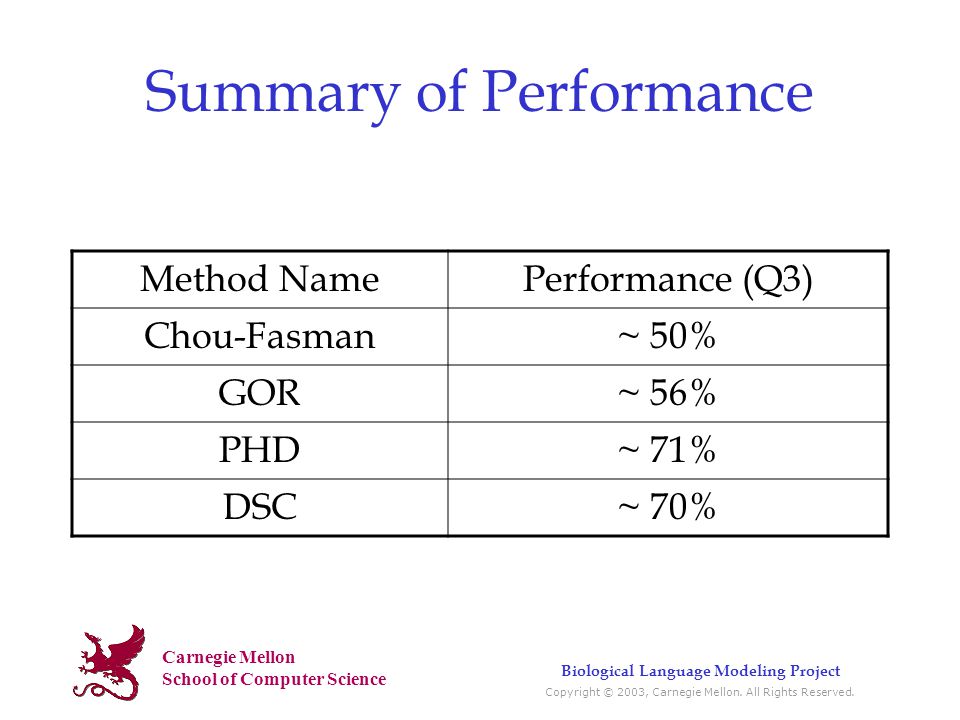 Summary of Performance

| Method Name | Performance (Q3) |
|---|---|
| Chou-Fasman | ~ 50% |
| GOR | ~ 56% |
| PHD | ~ 71% |
| DSC | ~ 70% |

Carnegie Mellon
School of Computer Science

Biological Language Modeling Project
Copyright © 2003, Carnegie Mellon. All Rights Reserved.